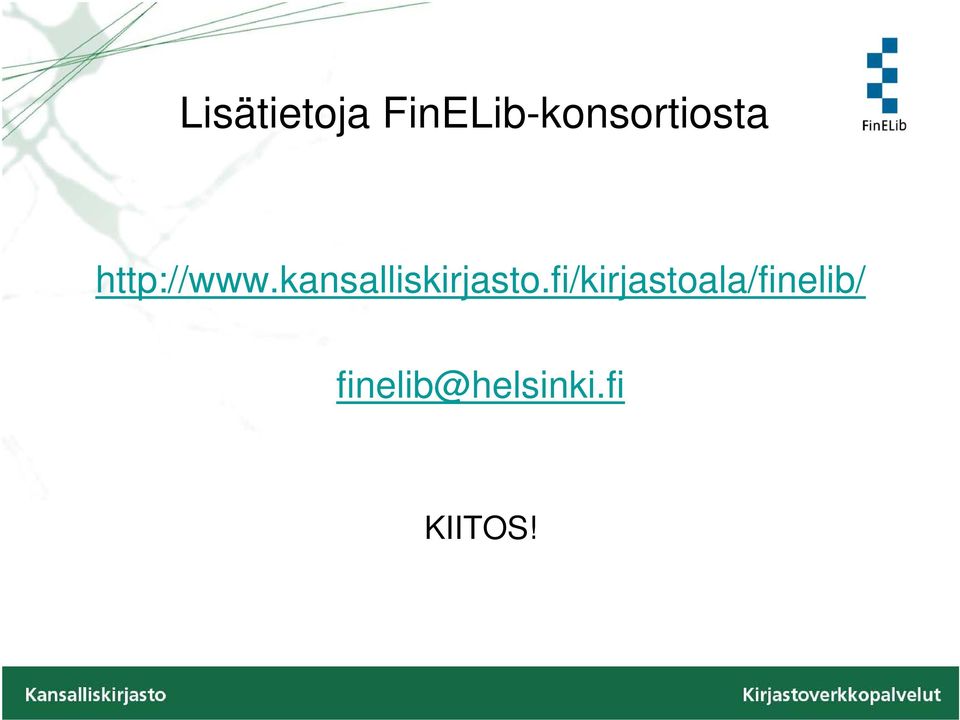 Lisätietoja FinELib-konsortiosta

FinELib

http://www.kansalliskirjasto.fi/kirjastoala/finelib/

finelib@helsinki.fi

KIITOS!

Kansalliskirjasto

Kirjastoverkkopalvelut